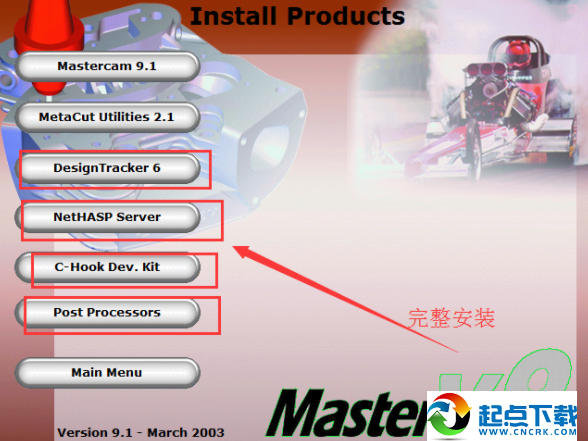 Install Products

Mastercam 9.1

MetaCut Utilities 2.1

DesignTracker 6

NetHASP Server

C-Hook Dev. Kit

Post Processors

完整安装

Main Menu

Version 9.1 - March 2003

Master

起点下载
WWW.CNCRK.COM